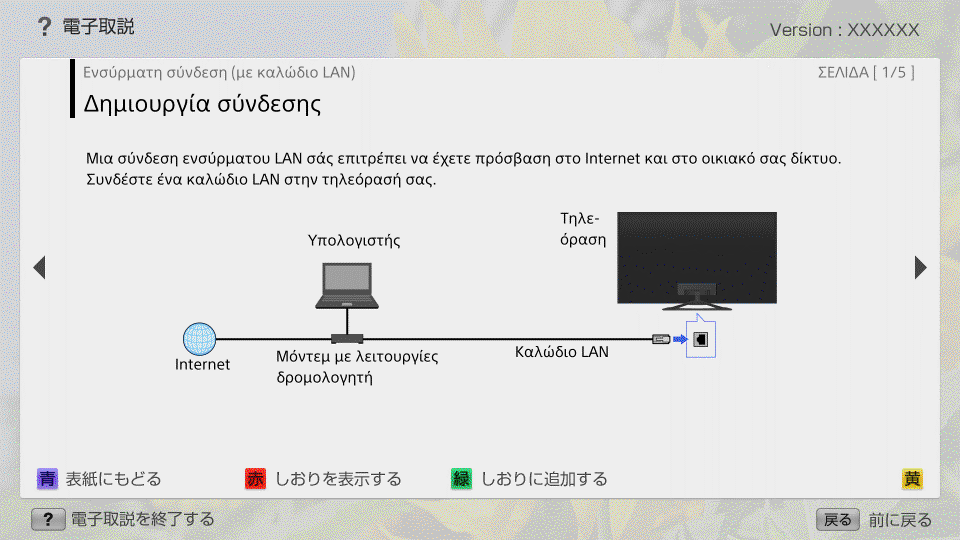 ? 電子取説

Version : XXXXXX

Ενσύρματη σύνδεση (με καλώδιο LAN)

ΣΕΛΙΔΑ [ 1/5 ]

Δημιουργία σύνδεσης

Μια σύνδεση ενσύρματου LAN σάς επιτρέπει να έχετε πρόσβαση στο Internet και στο οικιακό σας δίκτυο. Συνδέστε ένα καλώδιο LAN στην τηλεόρασή σας.

Υπολογιστής

Τηλεόραση

Internet

Μόντεμ με λειτουργίες δρομολογητή

Καλώδιο LAN

青 表紙にもどる

赤 しおりを表示する

緑 しおりに追加する

黄

? 電子取説を終了する

戻る 前に戻る